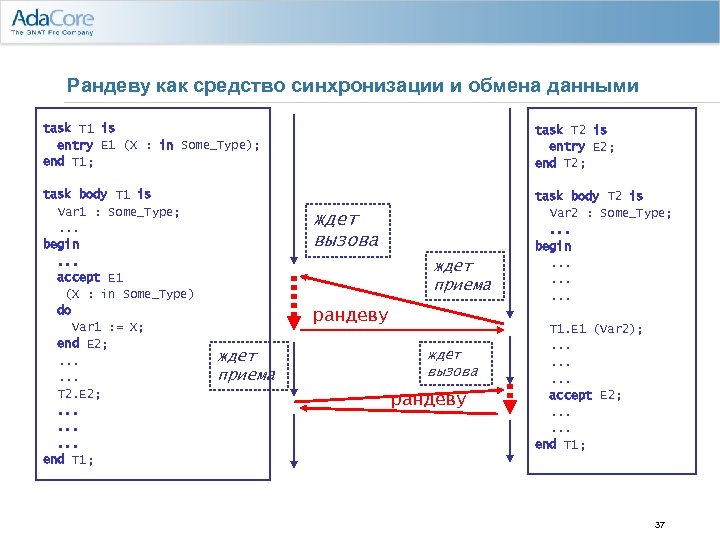 AdaCore
The GNAT Pro Company

Рандеву как средство синхронизации и обмена данными

task T1 is
entry E1 (X : in Some_Type);
end T1;

task body T1 is
Var1 : Some_Type;
...
begin
...
accept E1
(X : in Some_Type)
do
Var1 := X;
end E2;
...
...
T2.E2;
...
...
...
end T1;

ждет вызова

ждет приема

рандеву

ждет приема

ждет вызова

рандеву

task T2 is
entry E2;
end T2;

task body T2 is
Var2 : Some_Type;
...
begin
...
...
...
T1.E1 (Var2);
...
...
...
accept E2;
...
...
end T1;

37